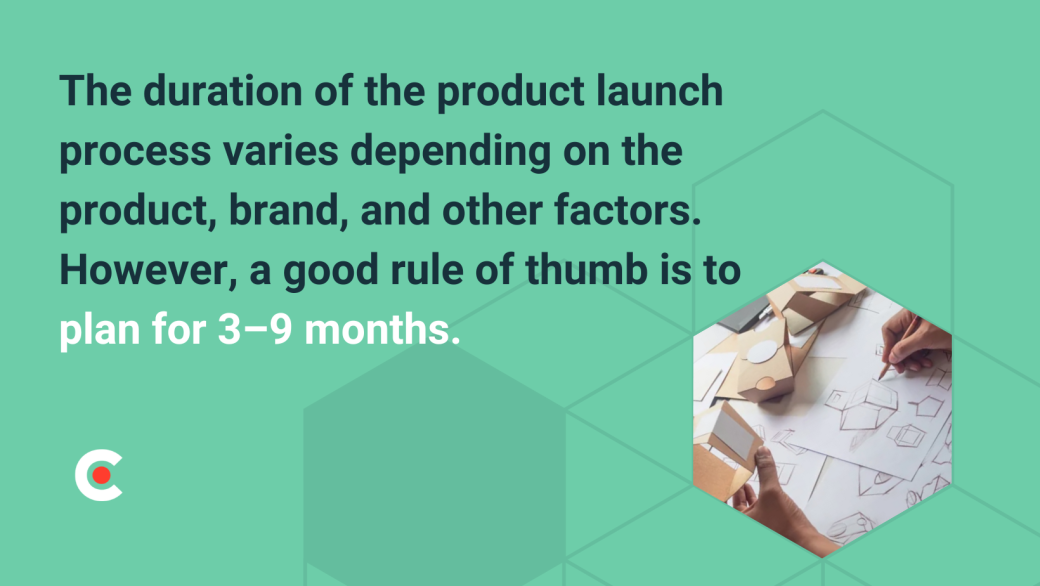 The duration of the product launch process varies depending on the product, brand, and other factors. However, a good rule of thumb is to plan for 3–9 months.